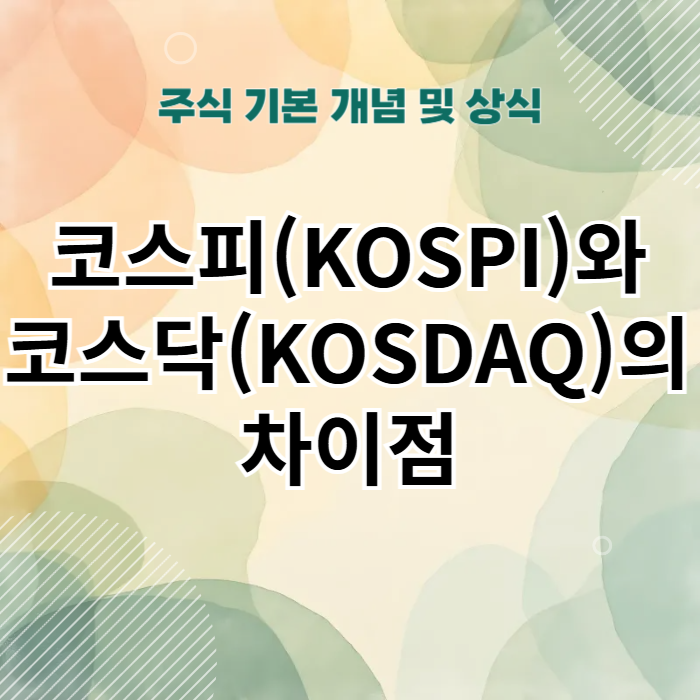 주식 기본 개념 및 상식

코스피(KOSPI)와 코스닥(KOSDAQ)의 차이점